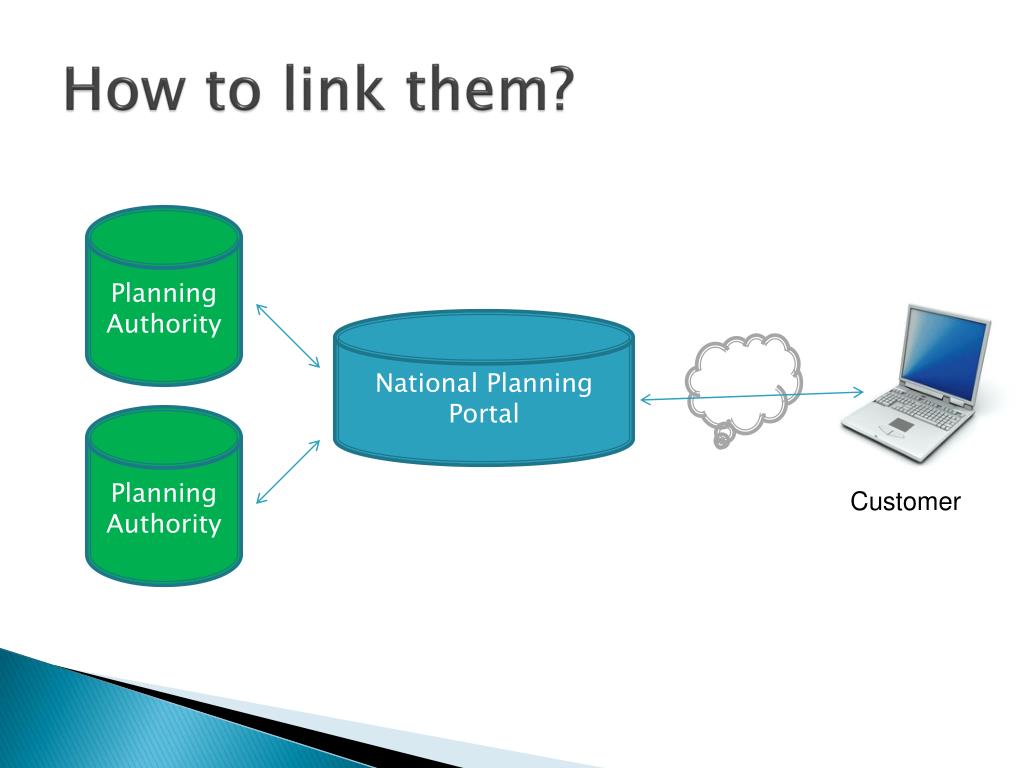 How to link them?

Planning Authority

Planning Authority

National Planning Portal

Customer